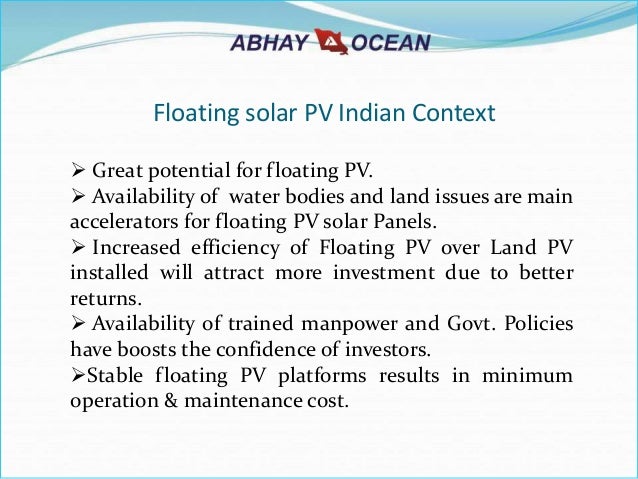 ABHAY OCEAN

Floating solar PV Indian Context

➢ Great potential for floating PV.

➢ Availability of water bodies and land issues are main accelerators for floating PV solar Panels.

➢ Increased efficiency of Floating PV over Land PV installed will attract more investment due to better returns.

➢ Availability of trained manpower and Govt. Policies have boosts the confidence of investors.

➢Stable floating PV platforms results in minimum operation & maintenance cost.